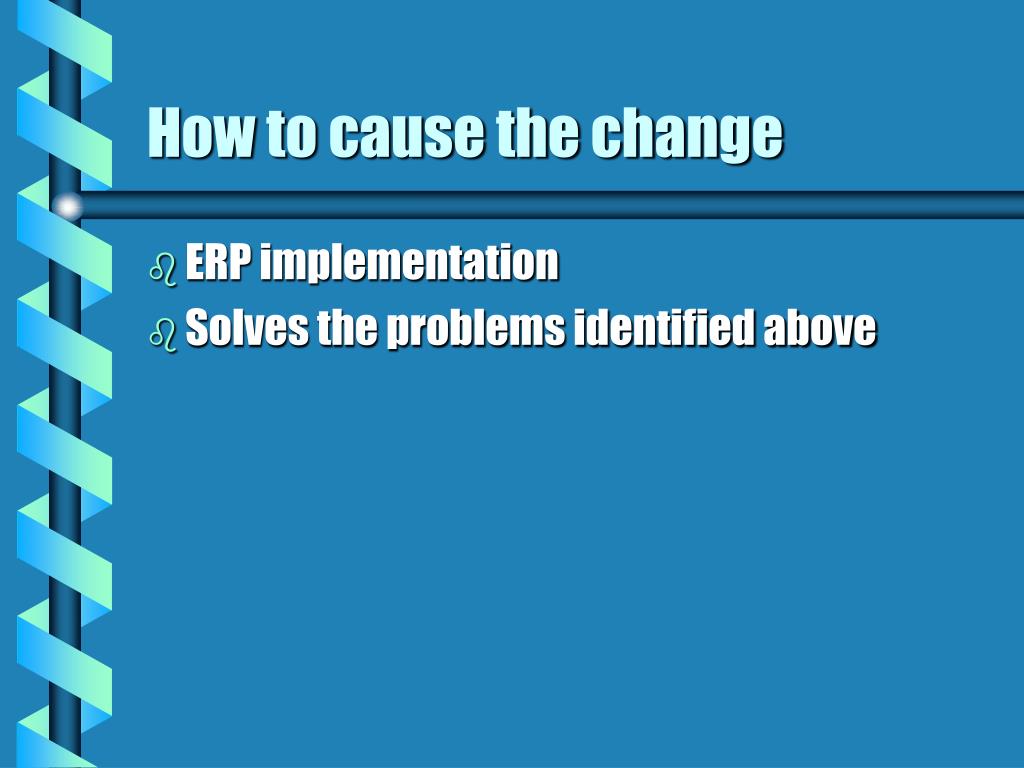 How to cause the change

ERP implementation
Solves the problems identified above